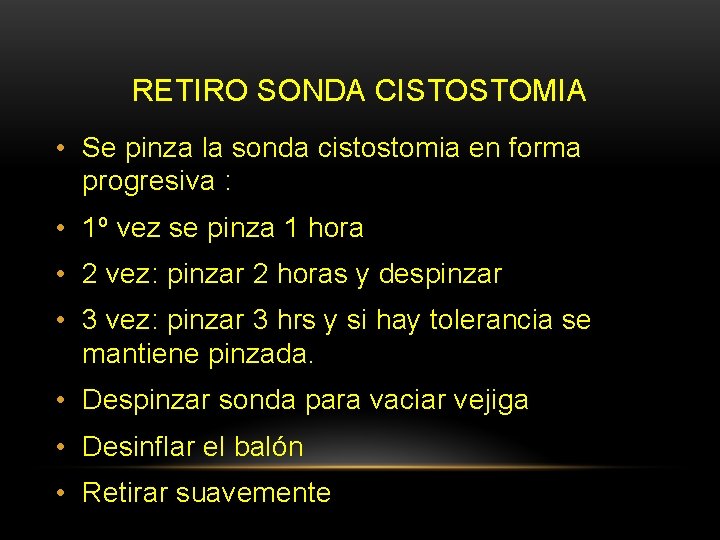 RETIRO SONDA CISTOSTOMIA

• Se pinza la sonda cistostomia en forma progresiva :

• 1º vez se pinza 1 hora

• 2 vez: pinzar 2 horas y despinzar

• 3 vez: pinzar 3 hrs y si hay tolerancia se mantiene pinzada.

• Despinzar sonda para vaciar vejiga

• Desinflar el balón

• Retirar suavemente